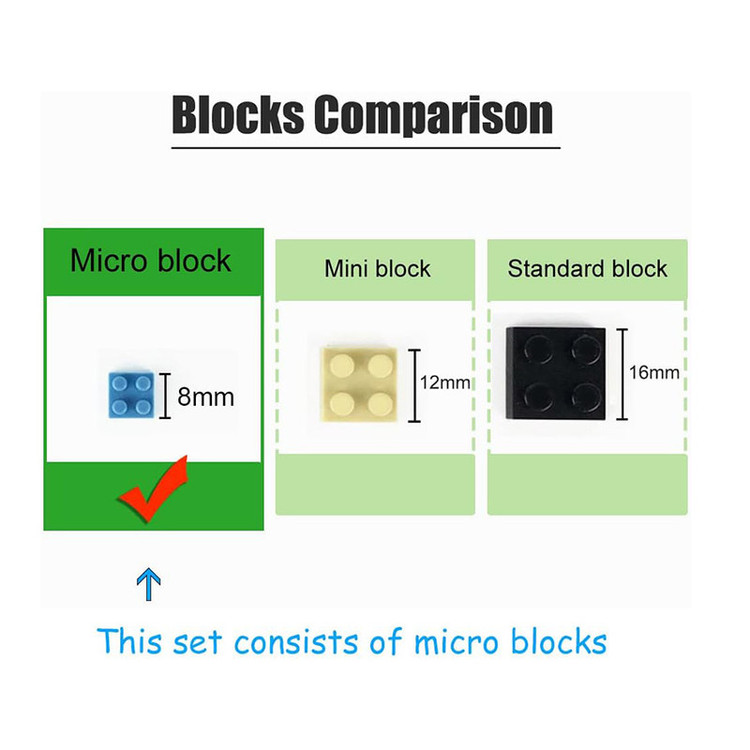 Blocks Comparison

Micro block

8mm

Mini block

12mm

Standard block

16mm

This set consists of micro blocks